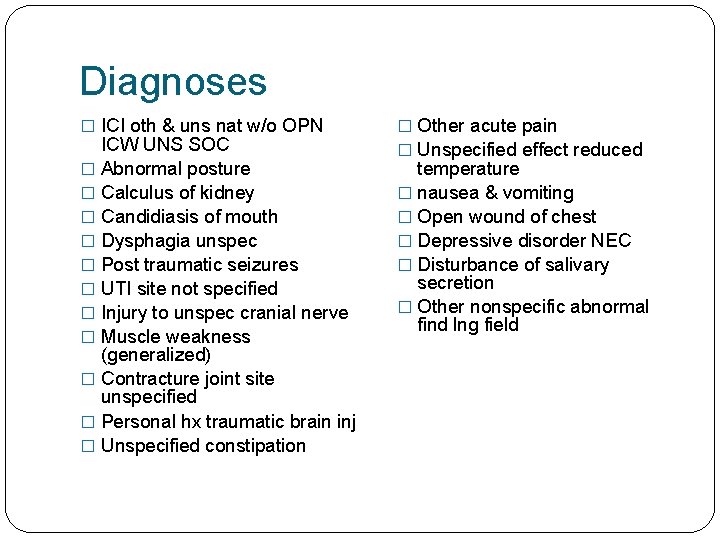 Diagnoses

□ ICI oth & uns nat w/o OPN ICW UNS SOC
□ Abnormal posture
□ Calculus of kidney
□ Candidiasis of mouth
□ Dysphagia unspec
□ Post traumatic seizures
□ UTI site not specified
□ Injury to unspec cranial nerve
□ Muscle weakness (generalized)
□ Contracture joint site unspecified
□ Personal hx traumatic brain inj
□ Unspecified constipation

□ Other acute pain
□ Unspecified effect reduced temperature
□ nausea & vomiting
□ Open wound of chest
□ Depressive disorder NEC
□ Disturbance of salivary secretion
□ Other nonspecific abnormal find lng field